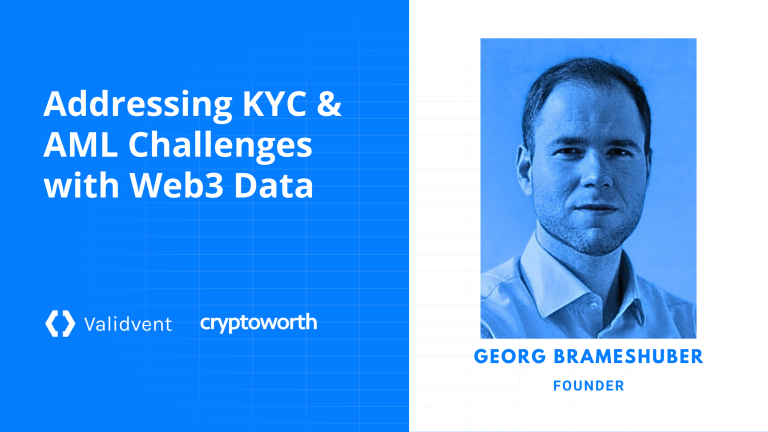 Addressing KYC & AML Challenges with Web3 Data

Validvent

cryptoworth

GEORG BRAMESHUBER

FOUNDER